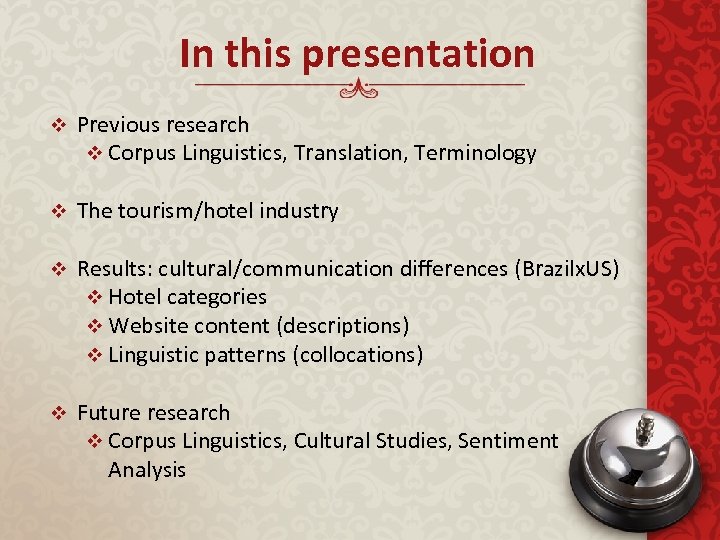 In this presentation

❖ Previous research
❖ Corpus Linguistics, Translation, Terminology

❖ The tourism/hotel industry

❖ Results: cultural/communication differences (BrazilxUS)
❖ Hotel categories
❖ Website content (descriptions)
❖ Linguistic patterns (collocations)

❖ Future research
❖ Corpus Linguistics, Cultural Studies, Sentiment Analysis